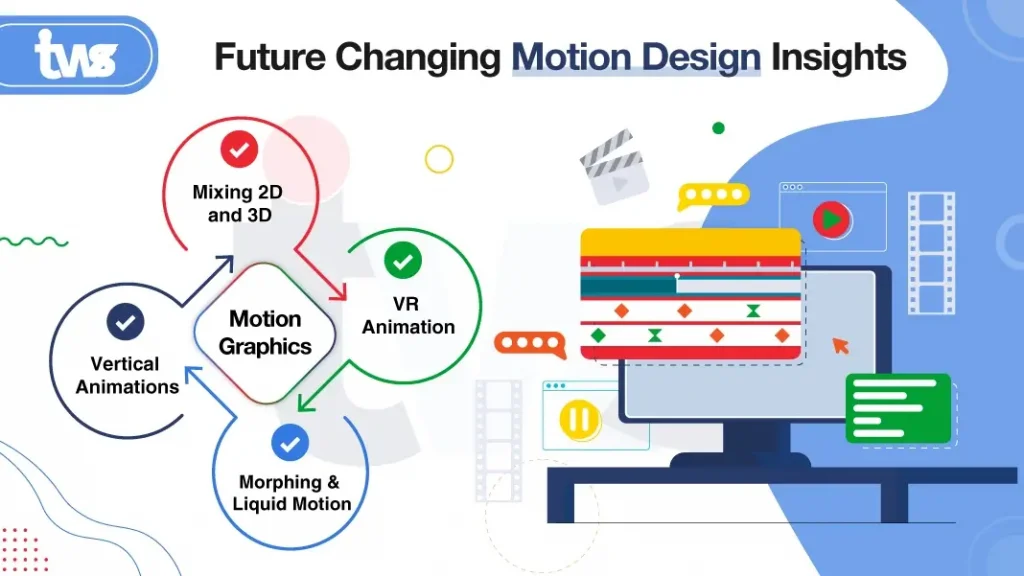 tvs

Future Changing Motion Design Insights

Mixing 2D and 3D

VR Animation

Motion Graphics

Vertical Animations

Morphing & Liquid Motion